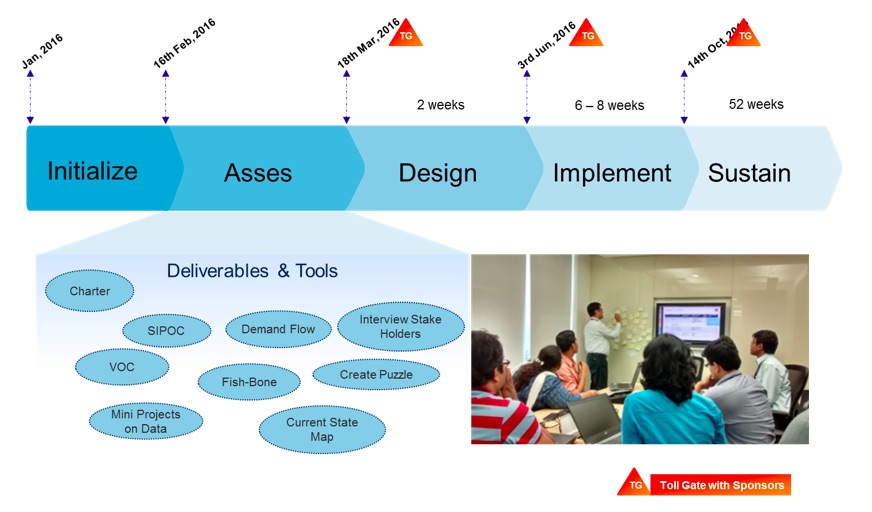 Jan, 2016

16th Feb, 2016

18th Mar, 2016 TG

3rd Jun, 2016 TG

14th Oct, 2016 TG

2 weeks

6 – 8 weeks

52 weeks

Initialize

Asses

Design

Implement

Sustain

Deliverables & Tools

Charter

SIPOC

Demand Flow

Interview Stake Holders

VOC

Fish-Bone

Create Puzzle

Mini Projects on Data

Current State Map

TG Toll Gate with Sponsors